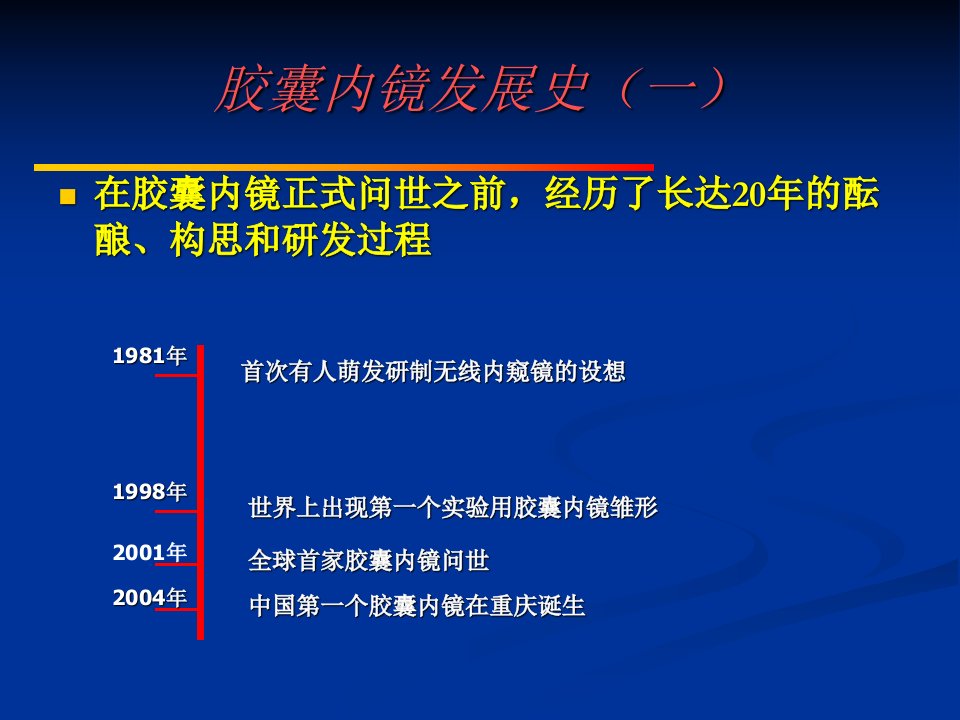 胶囊内镜发展史（一）

在胶囊内镜正式问世之前，经历了长达20年的酝酿、构思和研发过程

1981年 首次有人萌发研制无线内窥镜的设想

1998年 世界上出现第一个实验用胶囊内镜雏形

2001年 全球首家胶囊内镜问世

2004年 中国第一个胶囊内镜在重庆诞生